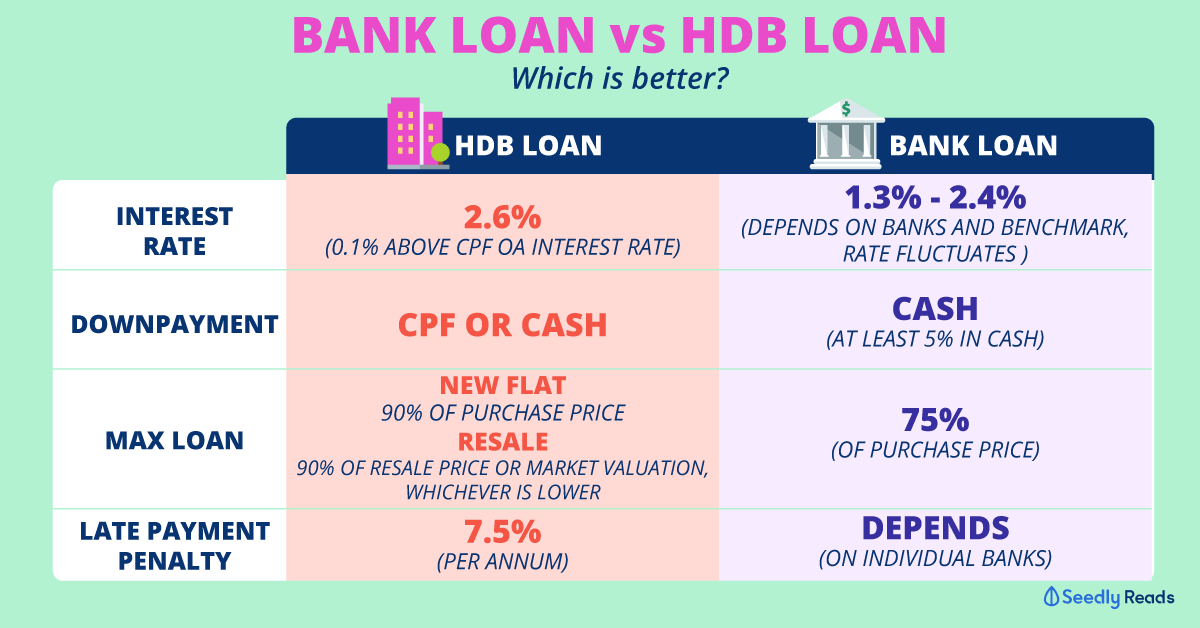 BANK LOAN vs HDB LOAN

Which is better?

| | HDB LOAN | BANK LOAN |
|---|---|---|
| INTEREST RATE | 2.6% (0.1% ABOVE CPF OA INTEREST RATE) | 1.3% - 2.4% (DEPENDS ON BANKS AND BENCHMARK, RATE FLUCTUATES ) |
| DOWNPAYMENT | CPF OR CASH | CASH (AT LEAST 5% IN CASH) |
| MAX LOAN | NEW FLAT 90% OF PURCHASE PRICE RESALE 90% OF RESALE PRICE OR MARKET VALUATION, WHICHEVER IS LOWER | 75% (OF PURCHASE PRICE) |
| LATE PAYMENT PENALTY | 7.5% (PER ANNUM) | DEPENDS (ON INDIVIDUAL BANKS) |

Seedly Reads